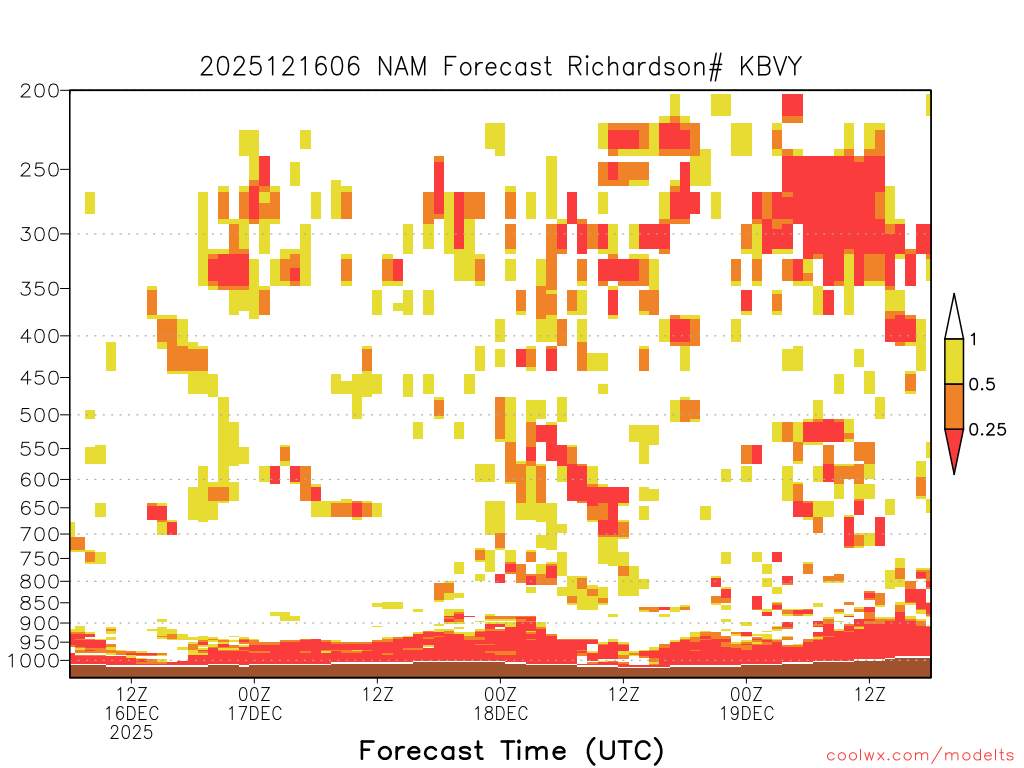 2025121606 NAM Forecast Richardson# KBVY

200
250
300
350
400
450
500
550
600
650
700
750
800
850
900
950
1000

1
0.5
0.25

12Z 16DEC 2025
00Z 17DEC
12Z
00Z 18DEC
12Z
00Z 19DEC
12Z

Forecast Time (UTC)

coolwx.com/modelts